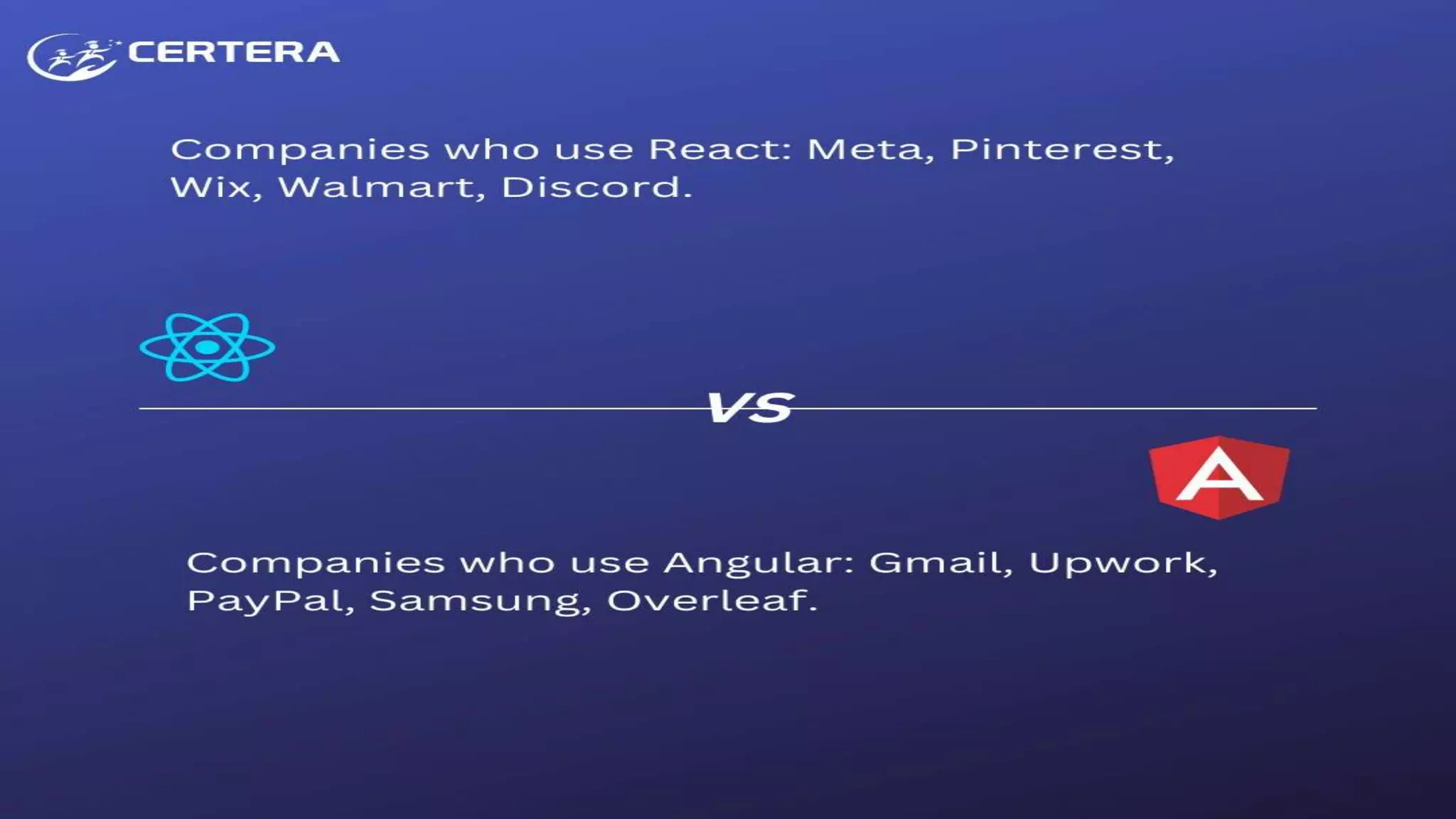 CERTERA

Companies who use React: Meta, Pinterest, Wix, Walmart, Discord.

VS

A

Companies who use Angular: Gmail, Upwork, PayPal, Samsung, Overleaf.